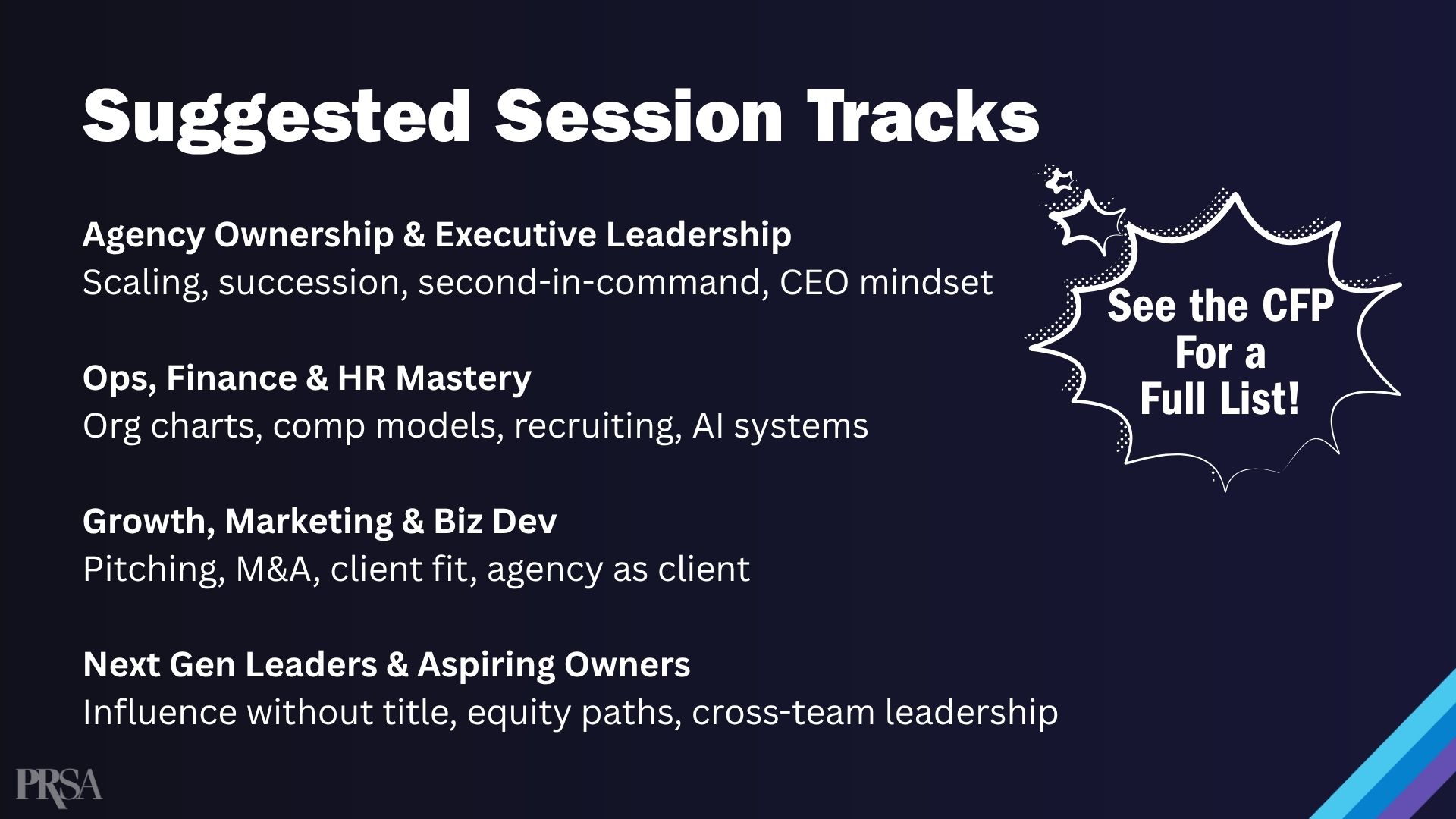 Suggested Session Tracks

Agency Ownership & Executive Leadership
Scaling, succession, second-in-command, CEO mindset

Ops, Finance & HR Mastery
Org charts, comp models, recruiting, AI systems

Growth, Marketing & Biz Dev
Pitching, M&A, client fit, agency as client

Next Gen Leaders & Aspiring Owners
Influence without title, equity paths, cross-team leadership

See the CFP For a Full List!

PRSA